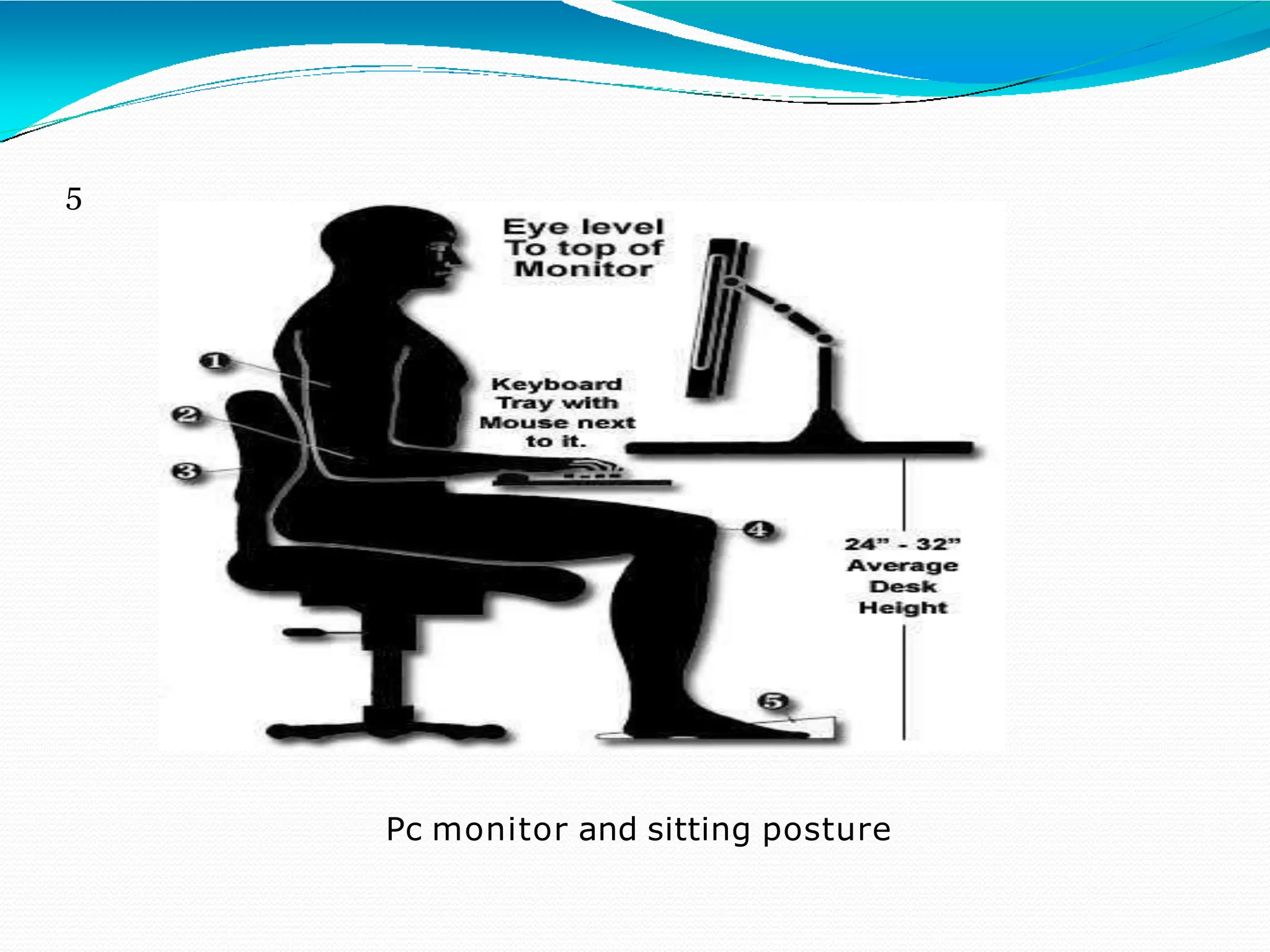 5

Eye level To top of Monitor

1

2

3

Keyboard Tray with Mouse next to it.

4

24" - 32" Average Desk Height

5

Pc monitor and sitting posture